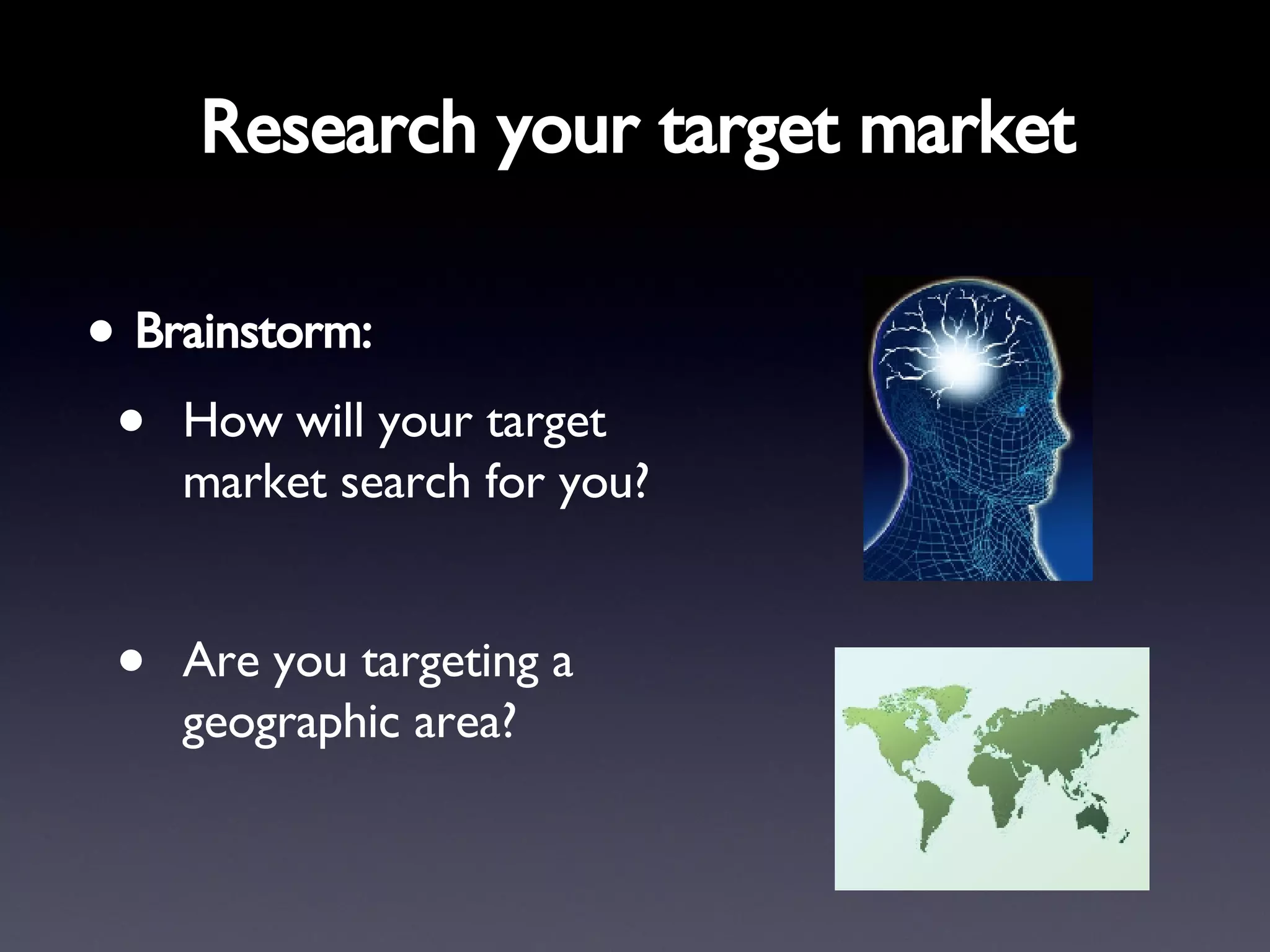 Research your target market

• Brainstorm:

• How will your target market search for you?

• Are you targeting a geographic area?